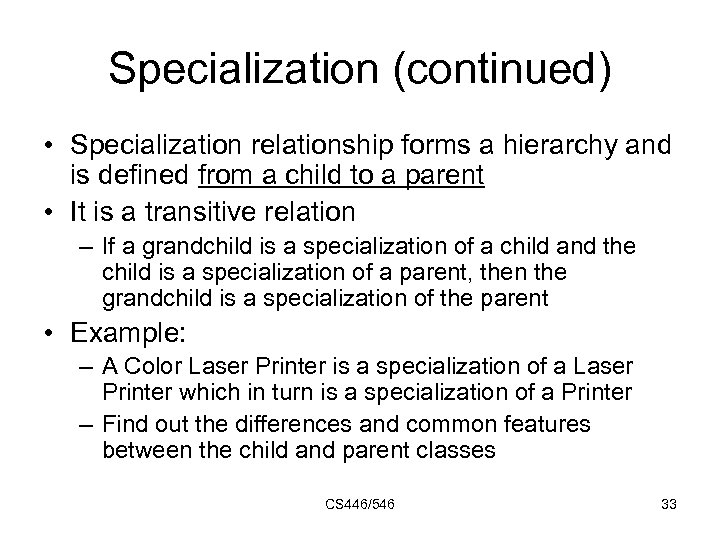 Specialization (continued)

• Specialization relationship forms a hierarchy and is defined from a child to a parent

• It is a transitive relation

– If a grandchild is a specialization of a child and the child is a specialization of a parent, then the grandchild is a specialization of the parent

• Example:

– A Color Laser Printer is a specialization of a Laser Printer which in turn is a specialization of a Printer

– Find out the differences and common features between the child and parent classes

CS446/546

33